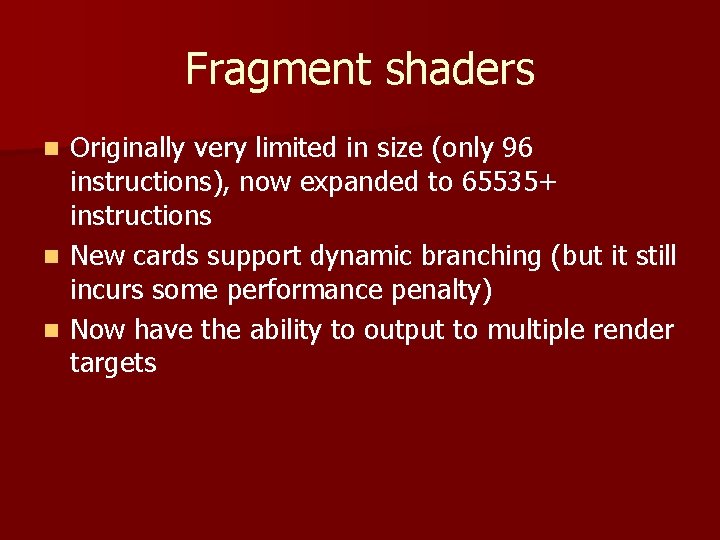 Fragment shaders

- Originally very limited in size (only 96 instructions), now expanded to 65535+ instructions
- New cards support dynamic branching (but it still incurs some performance penalty)
- Now have the ability to output to multiple render targets